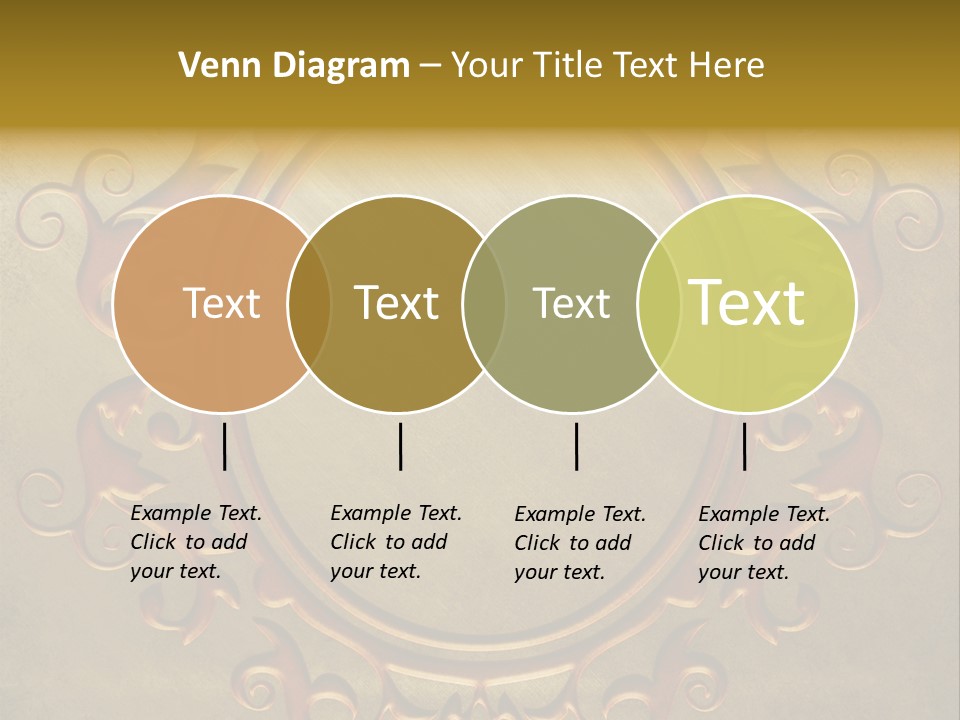 Venn Diagram – Your Title Text Here

Text

Text

Text

Text

Example Text. Click to add your text.

Example Text. Click to add your text.

Example Text. Click to add your text.

Example Text. Click to add your text.